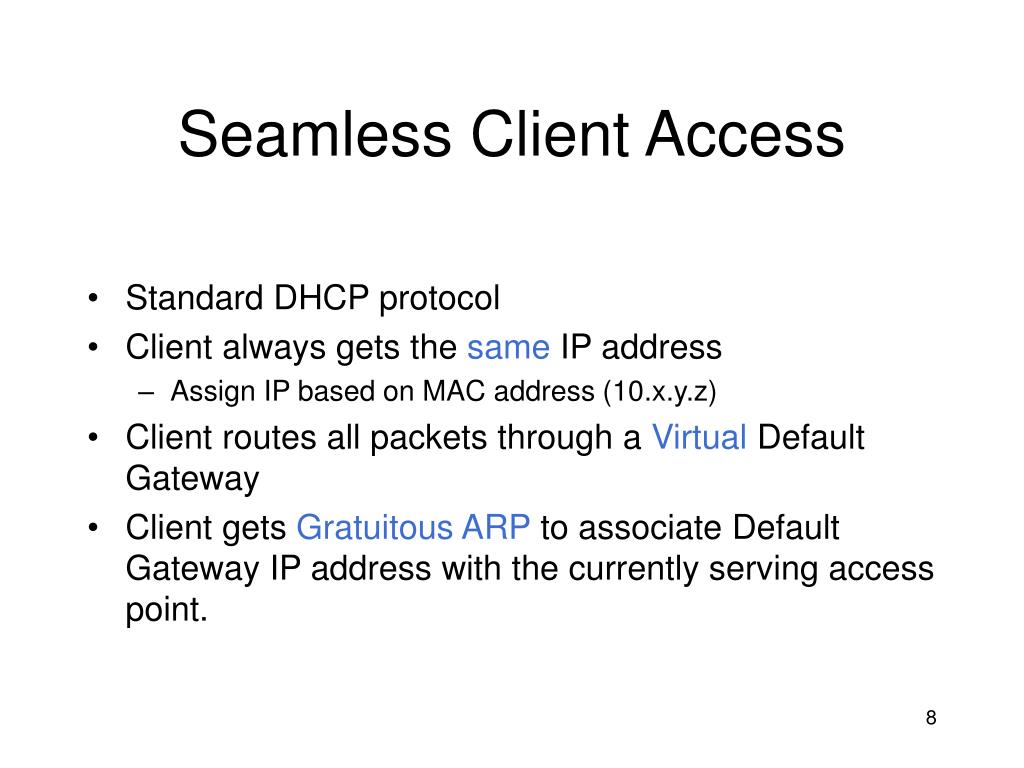 Seamless Client Access

• Standard DHCP protocol
• Client always gets the same IP address
– Assign IP based on MAC address (10.x.y.z)
• Client routes all packets through a Virtual Default Gateway
• Client gets Gratuitous ARP to associate Default Gateway IP address with the currently serving access point.

8